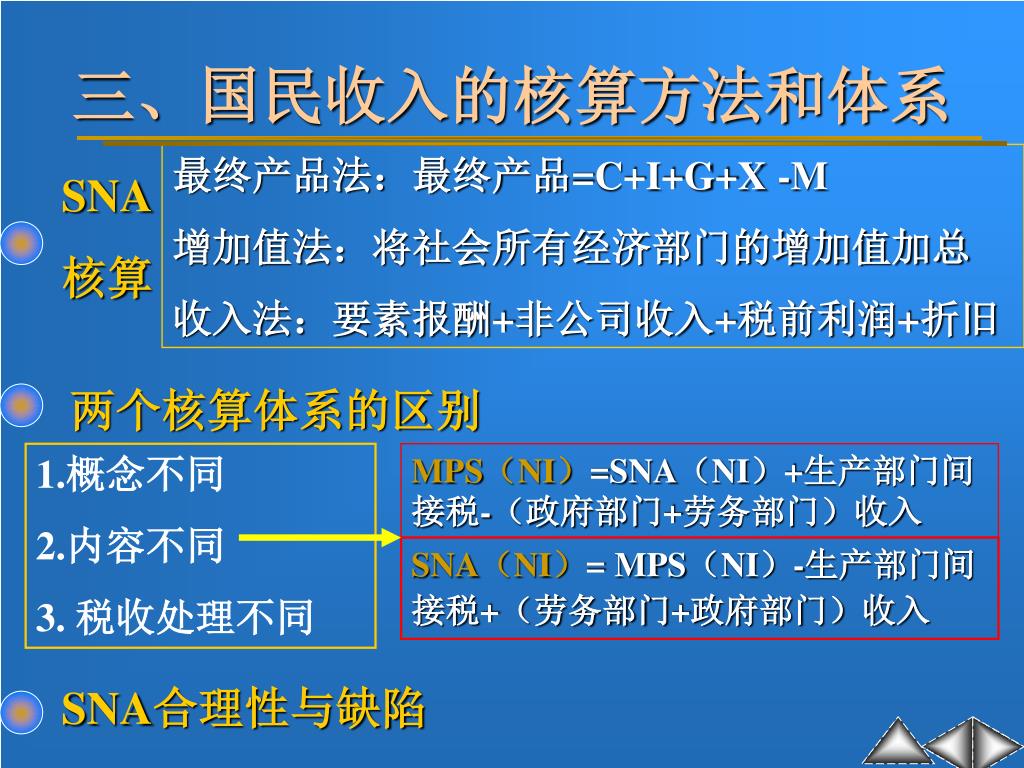 三、国民收入的核算方法和体系

SNA 核算

最终产品法：最终产品=C+I+G+X -M

增加值法：将社会所有经济部门的增加值加总

收入法：要素报酬+非公司收入+税前利润+折旧

两个核算体系的区别

1.概念不同

2.内容不同

3. 税收处理不同

MPS（NI）=SNA（NI）+生产部门间接税-（政府部门+劳务部门）收入

SNA（NI）= MPS（NI）-生产部门间接税+（劳务部门+政府部门）收入

SNA合理性与缺陷